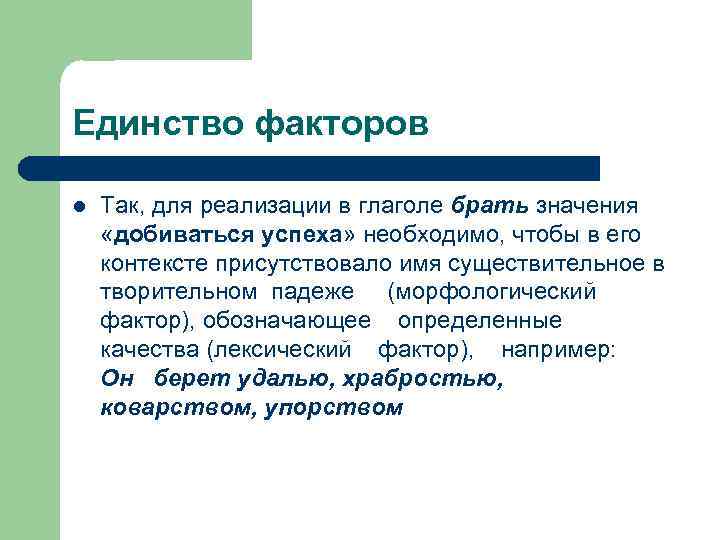 Единство факторов

Так, для реализации в глаголе брать значения «добиваться успеха» необходимо, чтобы в его контексте присутствовало имя существительное в творительном падеже (морфологический фактор), обозначающее определенные качества (лексический фактор), например: Он берет удалью, храбростью, коварством, упорством